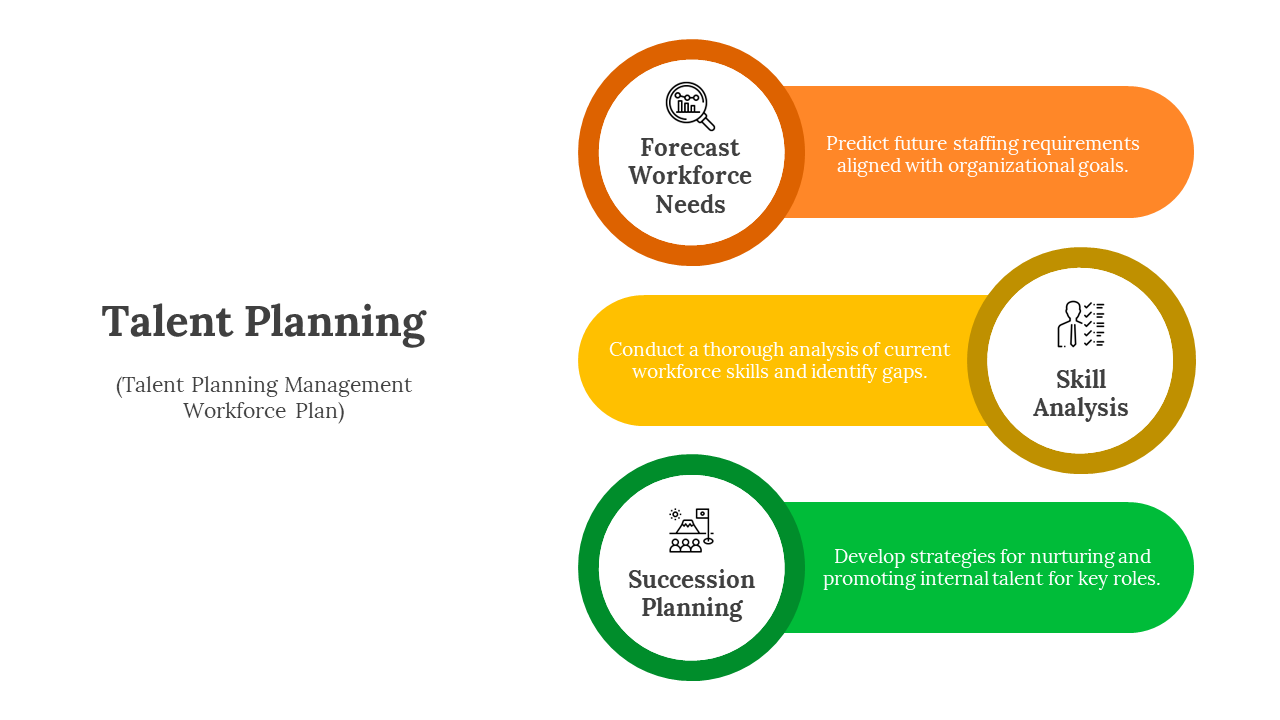 Talent Planning

(Talent Planning Management Workforce Plan)

Forecast Workforce Needs

Predict future staffing requirements aligned with organizational goals.

Conduct a thorough analysis of current workforce skills and identify gaps.

Skill Analysis

Succession Planning

Develop strategies for nurturing and promoting internal talent for key roles.